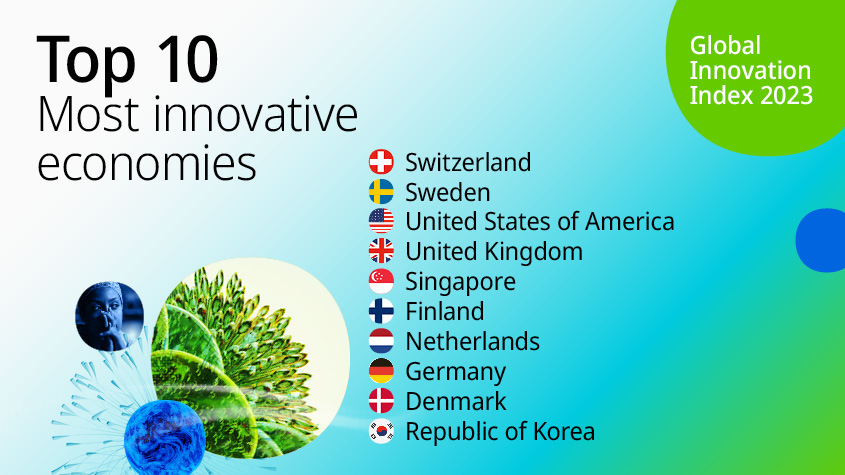 Top 10
Most innovative economies

Global Innovation Index 2023

Switzerland
Sweden
United States of America
United Kingdom
Singapore
Finland
Netherlands
Germany
Denmark
Republic of Korea